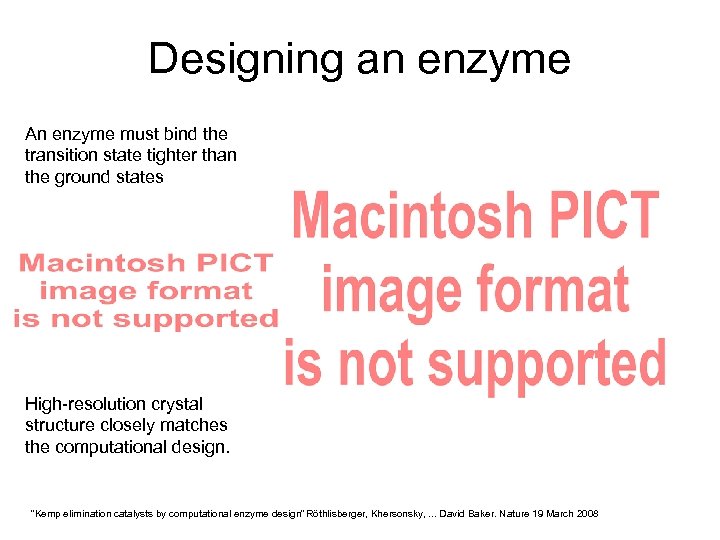 Designing an enzyme

An enzyme must bind the transition state tighter than the ground states

Macintosh PICT image format is not supported

Macintosh PICT image format is not supported

High-resolution crystal structure closely matches the computational design.

"Kemp elimination catalysts by computational enzyme design" Röthlisberger, Khersonsky, ... David Baker. Nature 19 March 2008